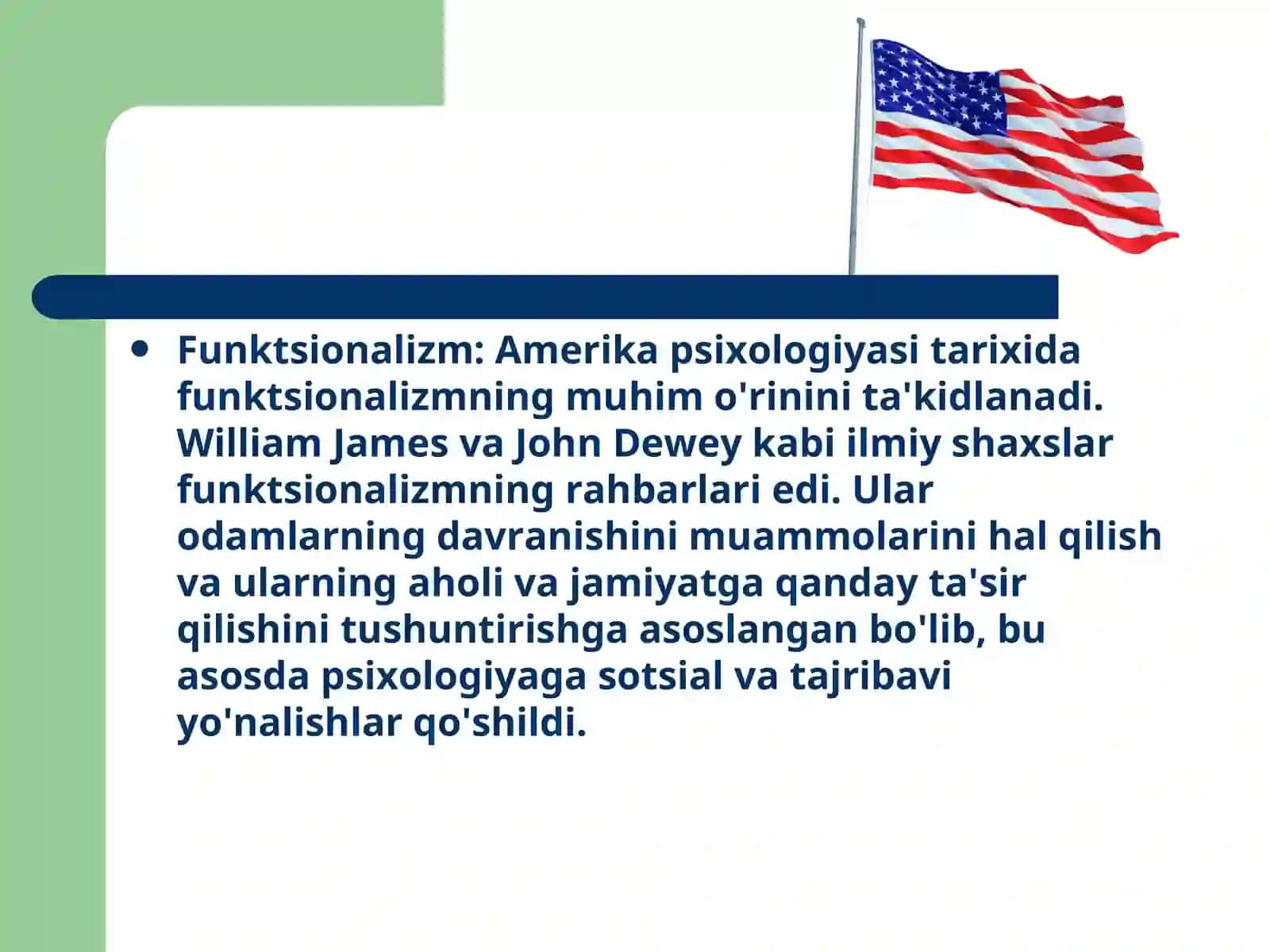 • Funktsionalizm: Amerika psixologiyasi tarixida funktsionalizmning muhim o'rinini ta'kidlanadi. William James va John Dewey kabi ilmiy shaxslar funktsionalizmning rahbarlari edi. Ular odamlarning davranishini muammolarini hal qilish va ularning aholi va jamiyatga qanday ta'sir qilishini tushuntirishga asoslangan bo'lib, bu asosda psixologiyaga sotsial va tajribavi yo'nalishlar qo'shildi.